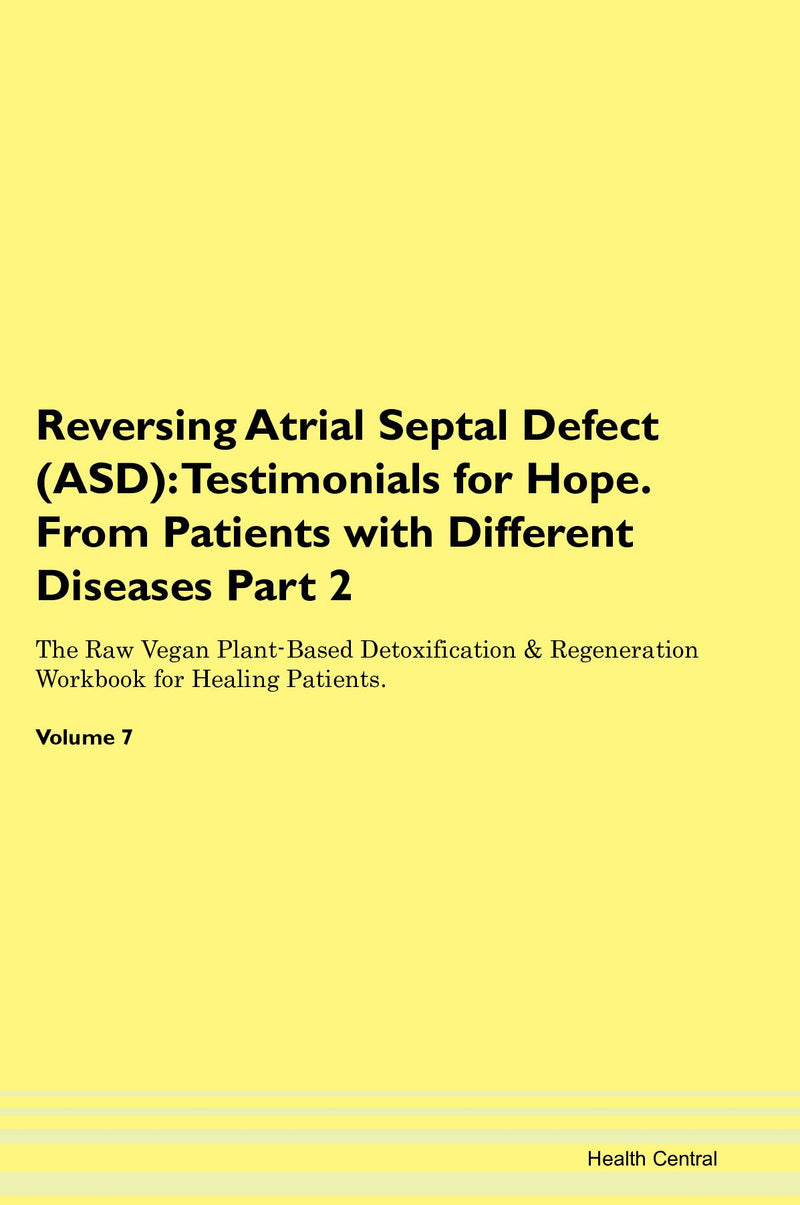 Reversing Atrial Septal Defect (ASD): Testimonials for Hope. From Patients with Different Diseases Part 2

The Raw Vegan Plant-Based Detoxification & Regeneration Workbook for Healing Patients.

Volume 7

Health Central